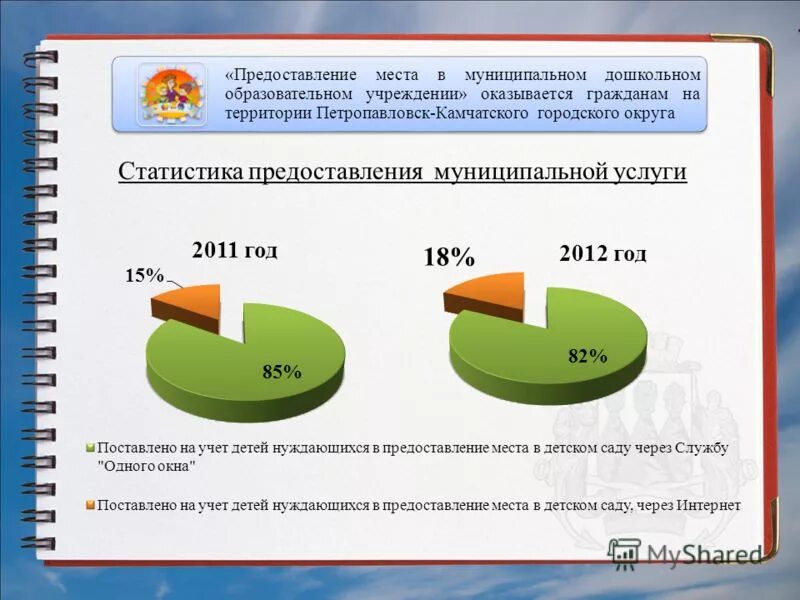 «Предоставление места в муниципальном дошкольном образовательном учреждении» оказывается гражданам на территории Петропавловск-Камчатского городского округа

Статистика предоставления муниципальной услуги

2011 год

15%

85%

18%

2012 год

82%

Поставлено на учет детей нуждающихся в предоставление места в детском саду через Службу "Одного окна"

Поставлено на учет детей нуждающихся в предоставление места в детском саду, через Интернет

MyShared